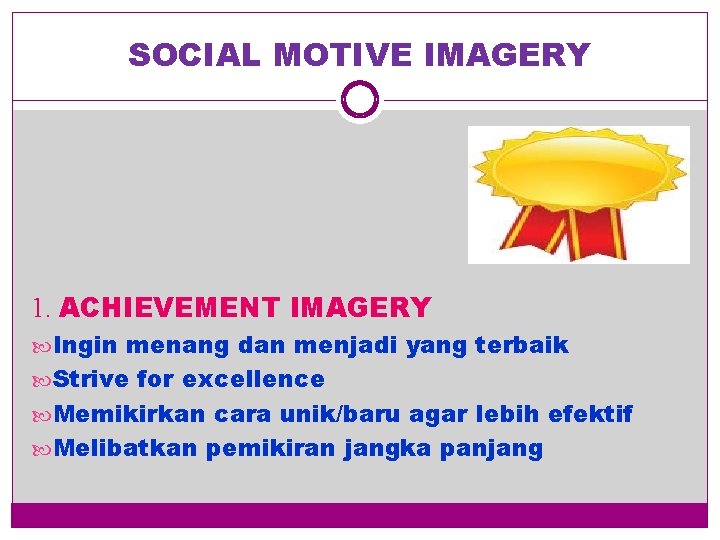 SOCIAL MOTIVE IMAGERY

1. ACHIEVEMENT IMAGERY

Ingin menang dan menjadi yang terbaik

Strive for excellence

Memikirkan cara unik/baru agar lebih efektif

Melibatkan pemikiran jangka panjang